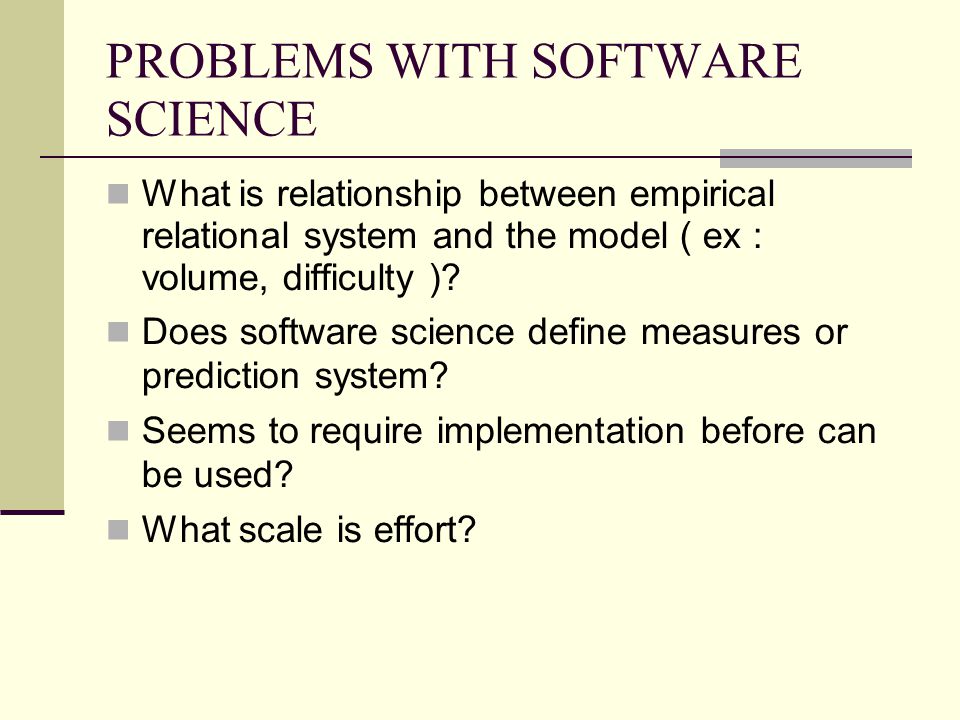 PROBLEMS WITH SOFTWARE SCIENCE

What is relationship between empirical relational system and the model ( ex : volume, difficulty )?

Does software science define measures or prediction system?

Seems to require implementation before can be used?

What scale is effort?